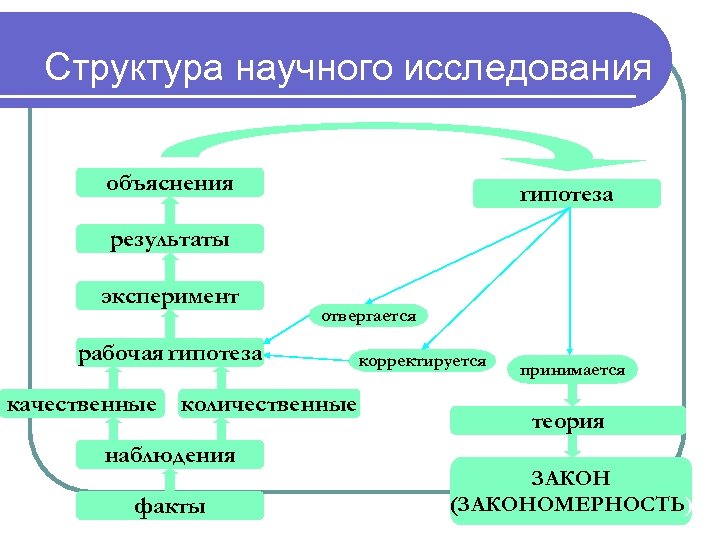 Структура научного исследования

объяснения

результаты

эксперимент

рабочая гипотеза

качественные

количественные

наблюдения

факты

гипотеза

отвергается

корректируется

принимается

теория

ЗАКОН (ЗАКОНОМЕРНОСТЬ)